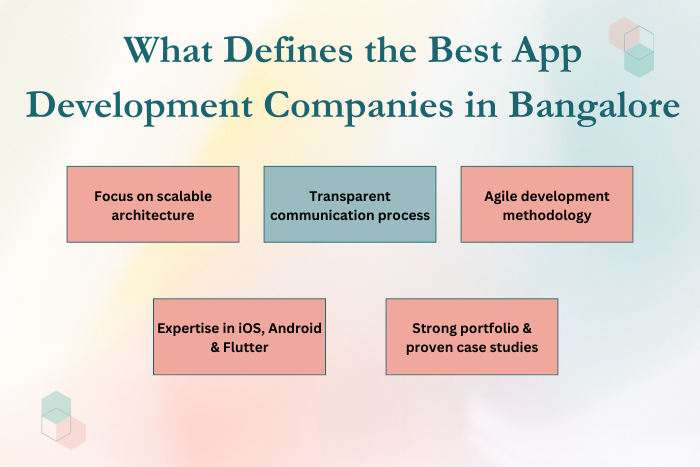 What Defines the Best App Development Companies in Bangalore

Focus on scalable architecture

Transparent communication process

Agile development methodology

Expertise in iOS, Android & Flutter

Strong portfolio & proven case studies